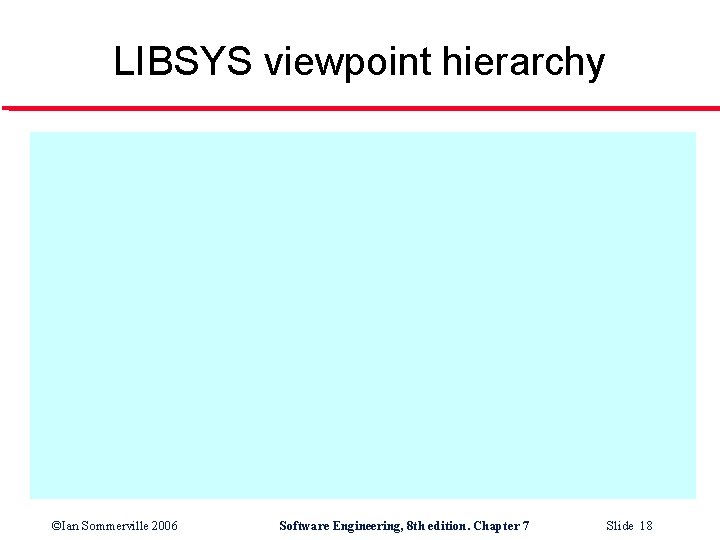 LIBSYS viewpoint hierarchy

©Ian Sommerville 2006

Software Engineering, 8th edition. Chapter 7

Slide 18